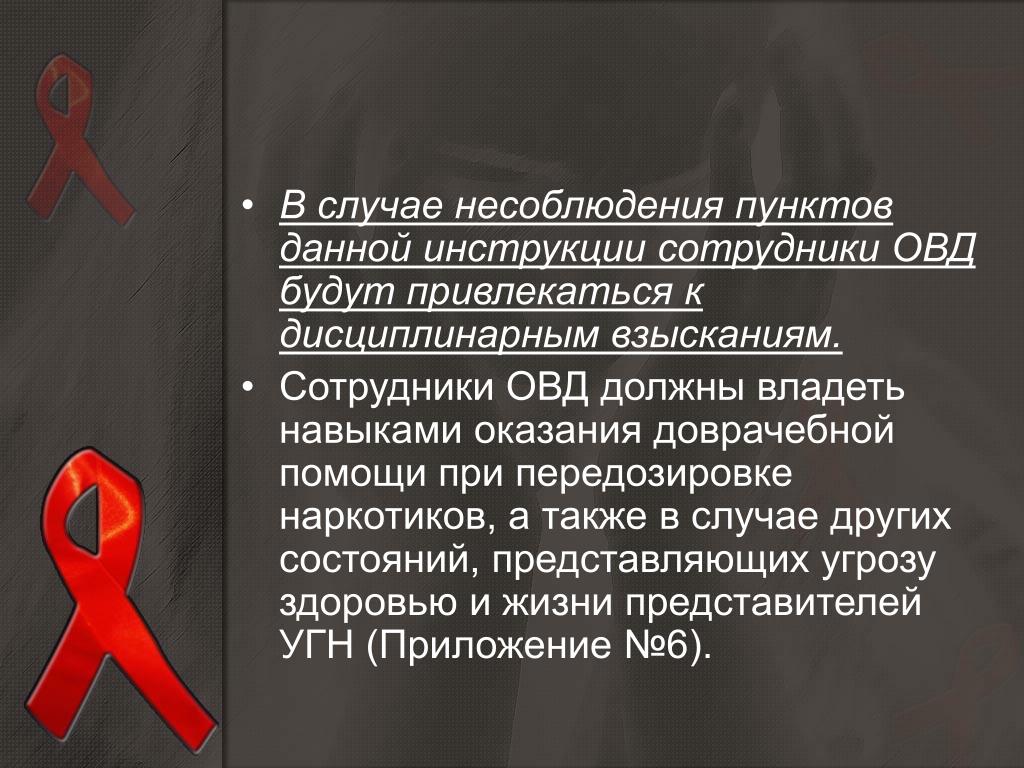 • В случае несоблюдения пунктов данной инструкции сотрудники ОВД будут привлекаться к дисциплинарным взысканиям.

• Сотрудники ОВД должны владеть навыками оказания доврачебной помощи при передозировке наркотиков, а также в случае других состояний, представляющих угрозу здоровью и жизни представителей УГН (Приложение №6).